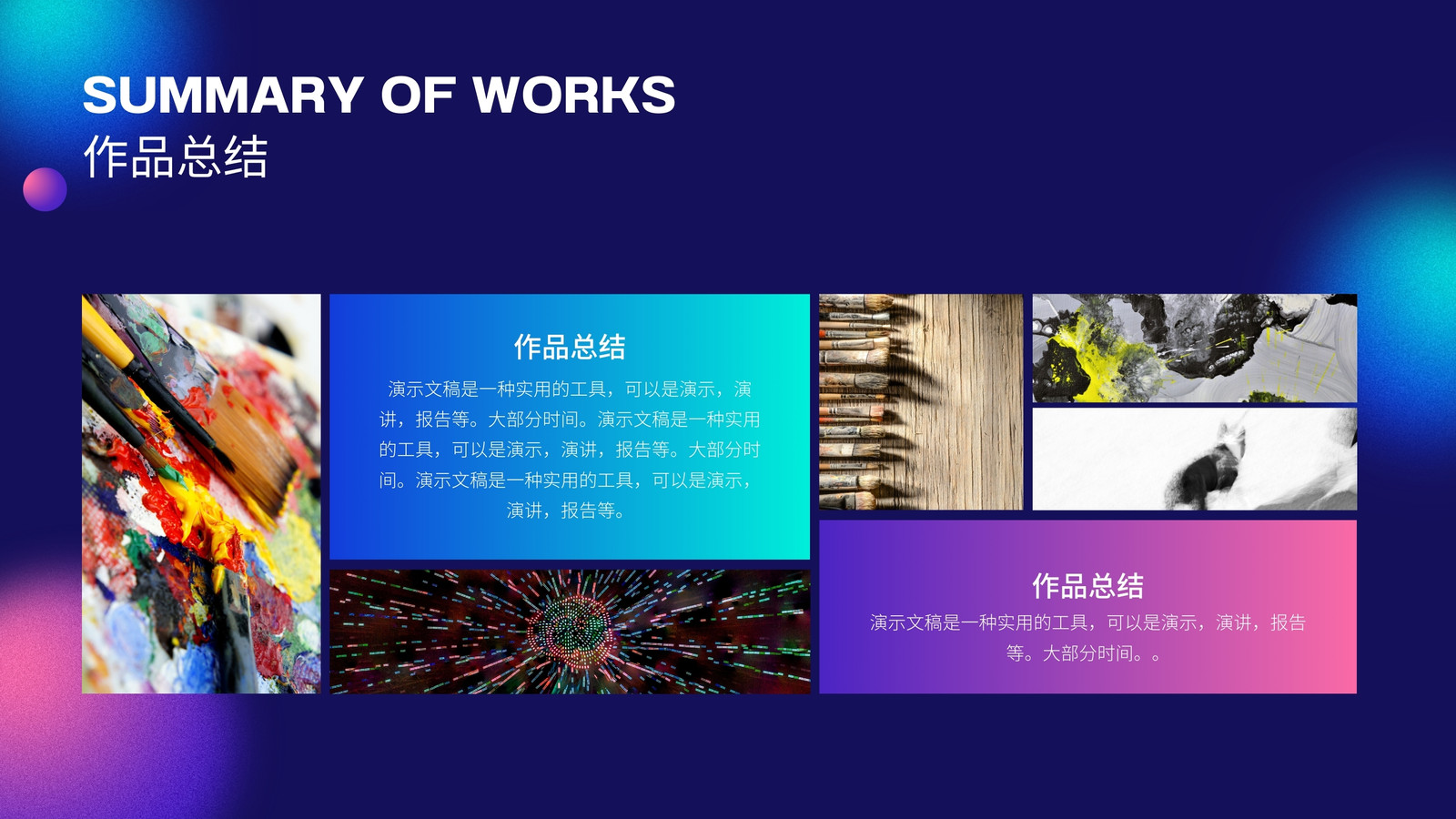 SUMMARY OF WORKS
作品总结

作品总结
演示文稿是一种实用的工具，可以是演示，演讲，报告等。大部分时间。演示文稿是一种实用的工具，可以是演示，演讲，报告等。大部分时间。演示文稿是一种实用的工具，可以是演示，演讲，报告等。

作品总结
演示文稿是一种实用的工具，可以是演示，演讲，报告等。大部分时间。。